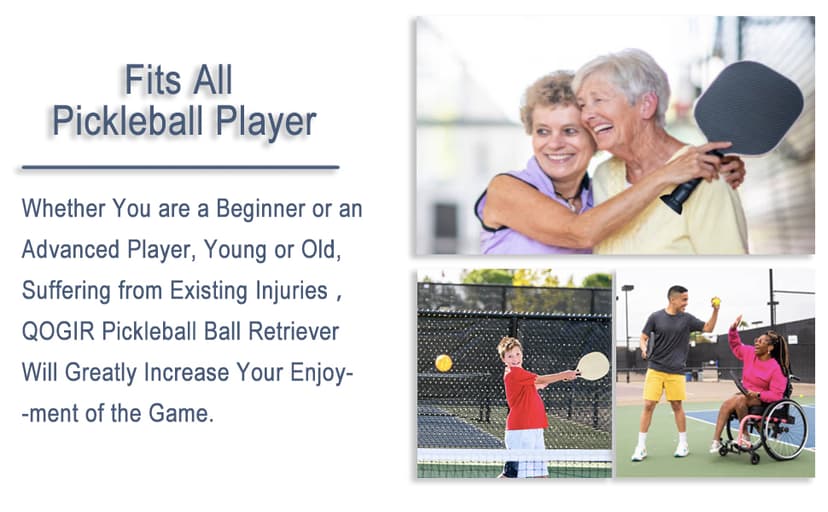 Fits All Pickleball Player

Whether You are a Beginner or an Advanced Player, Young or Old, Suffering from Existing Injuries , QOGIR Pickleball Ball Retriever Will Greatly Increase Your Enjoyment of the Game.